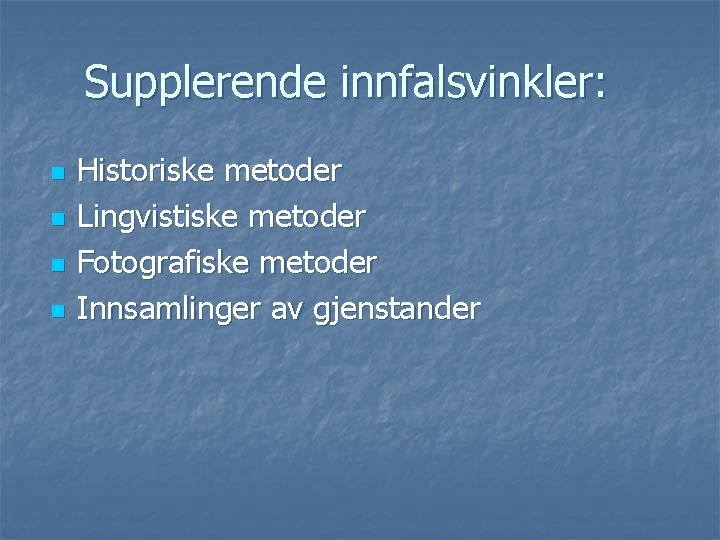 Supplerende innfalsvinkler:

• Historiske metoder
• Lingvistiske metoder
• Fotografiske metoder
• Innsamlinger av gjenstander